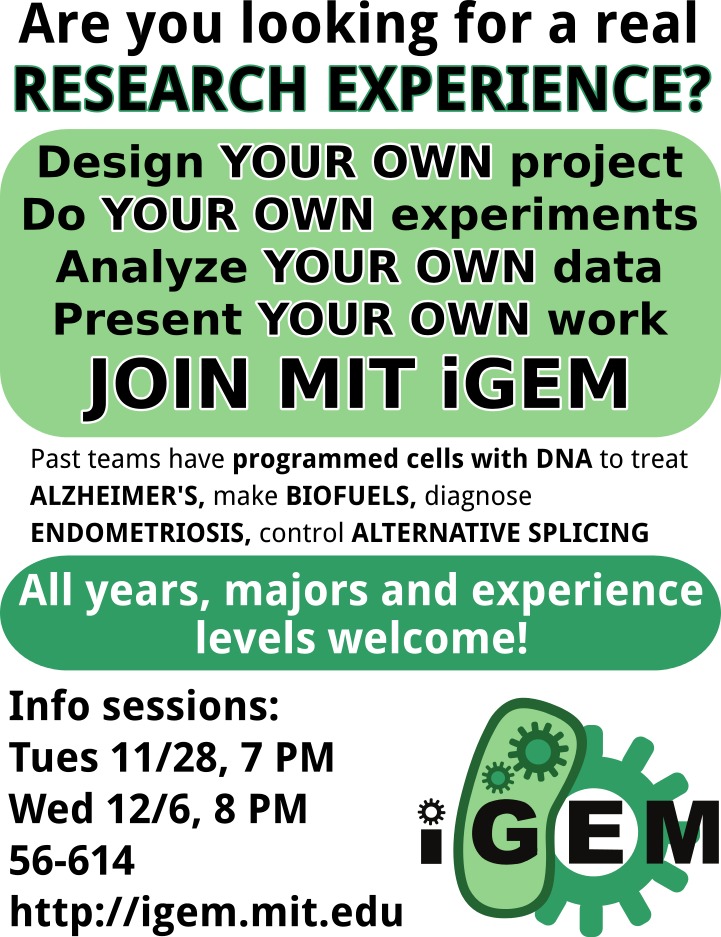 Are you looking for a real
RESEARCH EXPERIENCE?

Design YOUR OWN project
Do YOUR OWN experiments
Analyze YOUR OWN data
Present YOUR OWN work
JOIN MIT iGEM

Past teams have programmed cells with DNA to treat ALZHEIMER'S, make BIOFUELS, diagnose ENDOMETRIOSIS, control ALTERNATIVE SPLICING

All years, majors and experience levels welcome!

Info sessions:
Tues 11/28, 7 PM
Wed 12/6, 8 PM
56-614
http://igem.mit.edu

iGEM